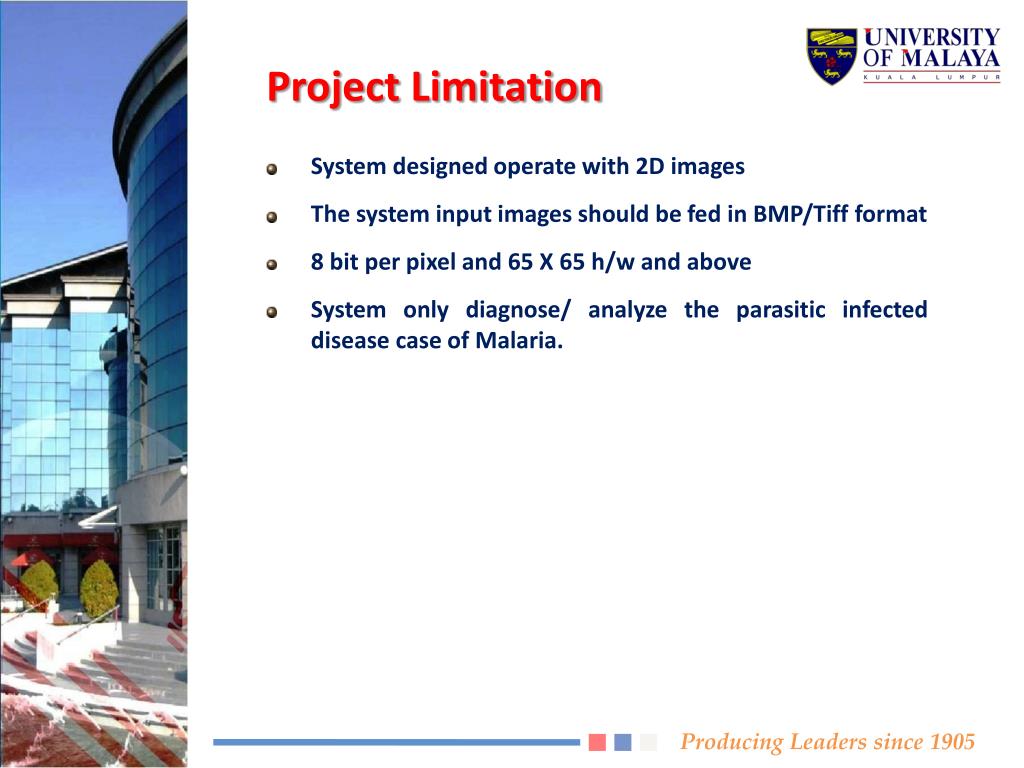 UNIVERSITY OF MALAYA
KUALA LUMPUR

Project Limitation

System designed operate with 2D images

The system input images should be fed in BMP/Tiff format

8 bit per pixel and 65 X 65 h/w and above

System only diagnose/ analyze the parasitic infected disease case of Malaria.

Producing Leaders since 1905